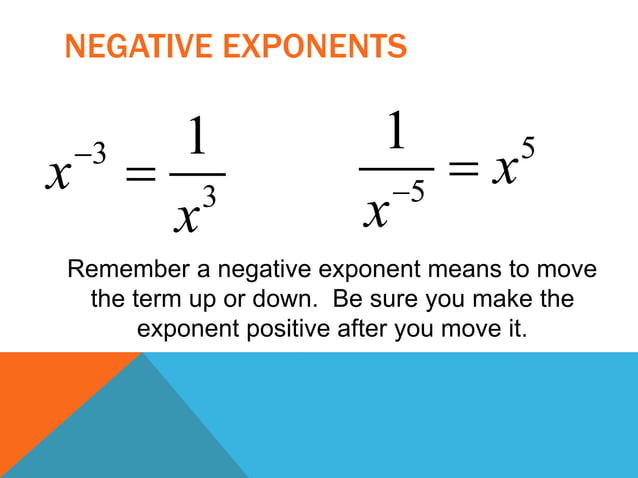 NEGATIVE EXPONENTS

$x^{-3} = \frac{1}{x^3}$ $\frac{1}{x^{-5}} = x^5$

Remember a negative exponent means to move the term up or down.  Be sure you make the exponent positive after you move it.